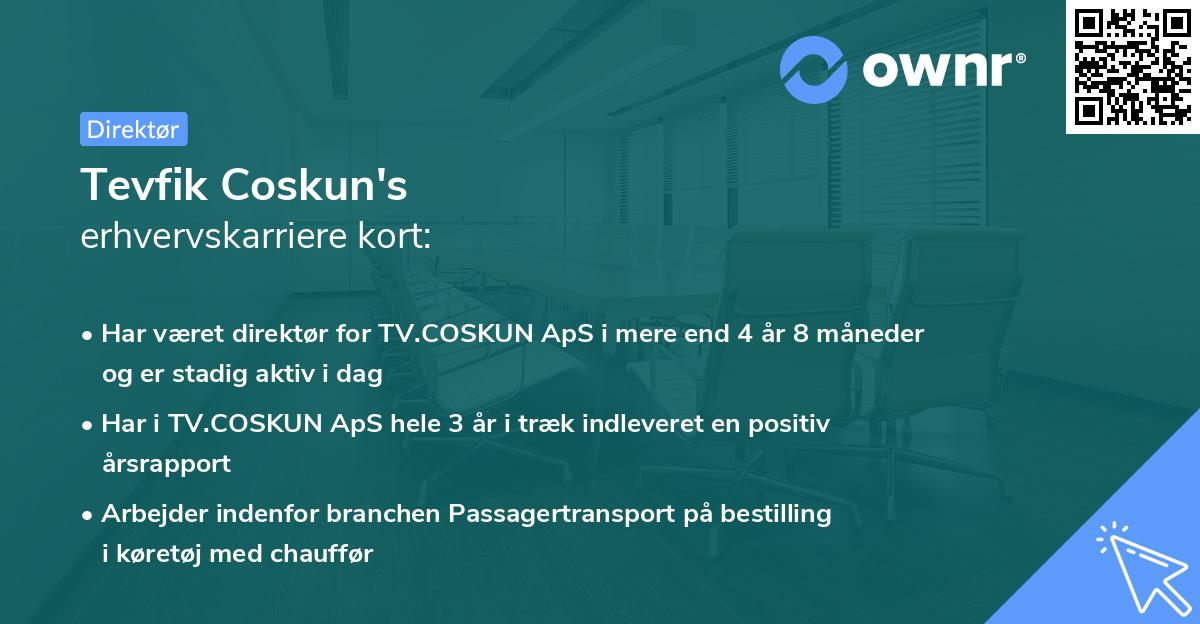 ownr®

Direktør

Tevfik Coskun's
erhvervskarriere kort:

• Har været direktør for TV.COSKUN ApS i mere end 4 år 8 måneder og er stadig aktiv i dag

• Har i TV.COSKUN ApS hele 3 år i træk indleveret en positiv årsrapport

• Arbejder indenfor branchen Passagertransport på bestilling i køretøj med chauffør